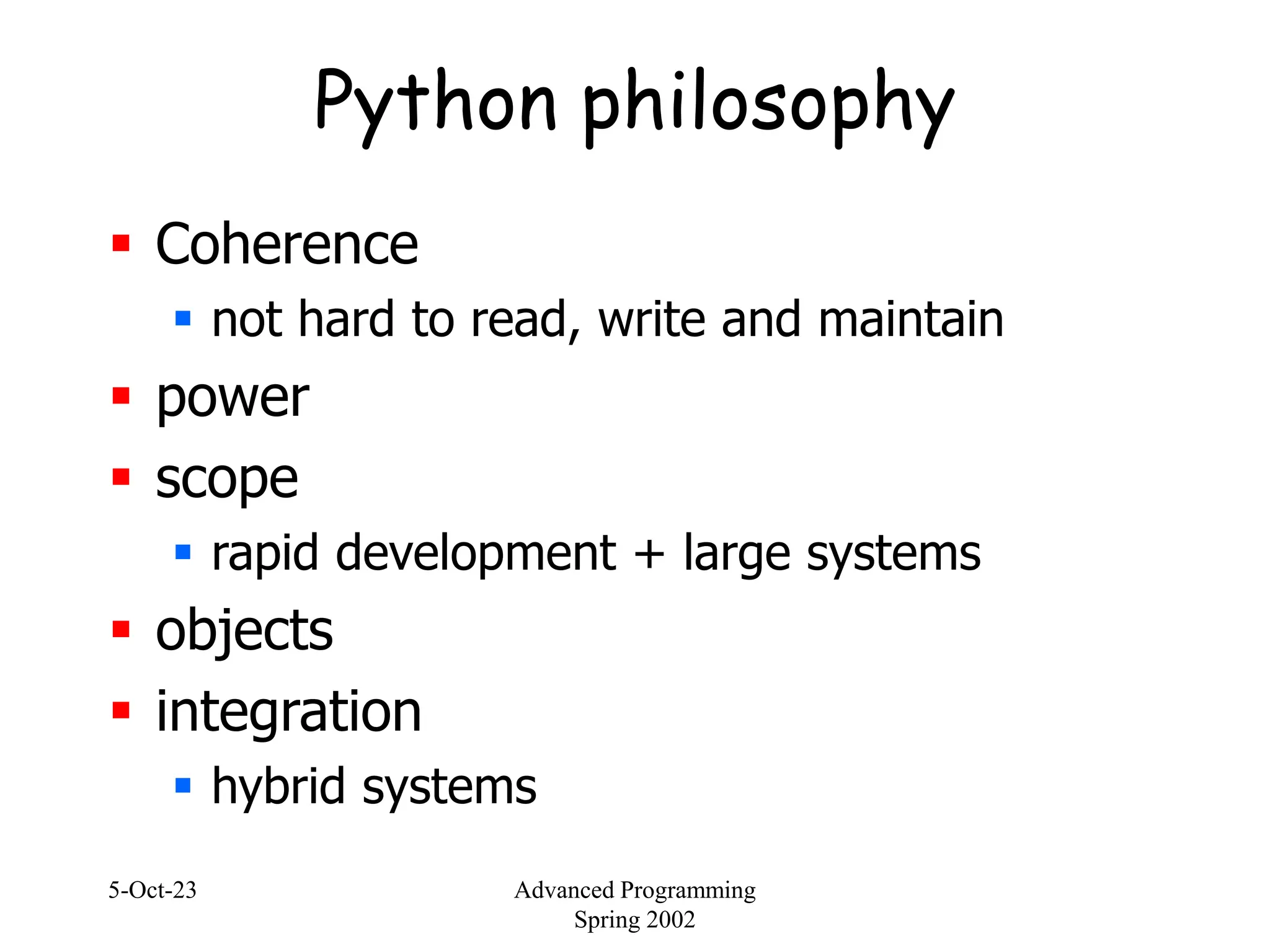 Python philosophy

- Coherence
  - not hard to read, write and maintain
- power
- scope
  - rapid development + large systems
- objects
- integration
  - hybrid systems

5-Oct-23

Advanced Programming
Spring 2002